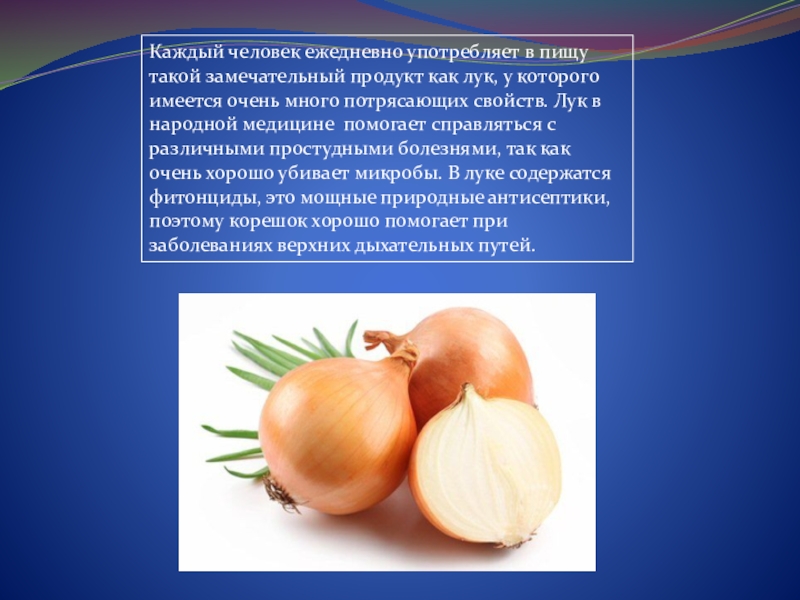 Каждый человек ежедневно употребляет в пищу такой замечательный продукт как лук, у которого имеется очень много потрясающих свойств. Лук в народной медицине помогает справляться с различными простудными болезнями, так как очень хорошо убивает микробы. В луке содержатся фитонциды, это мощные природные антисептики, поэтому корешок хорошо помогает при заболеваниях верхних дыхательных путей.